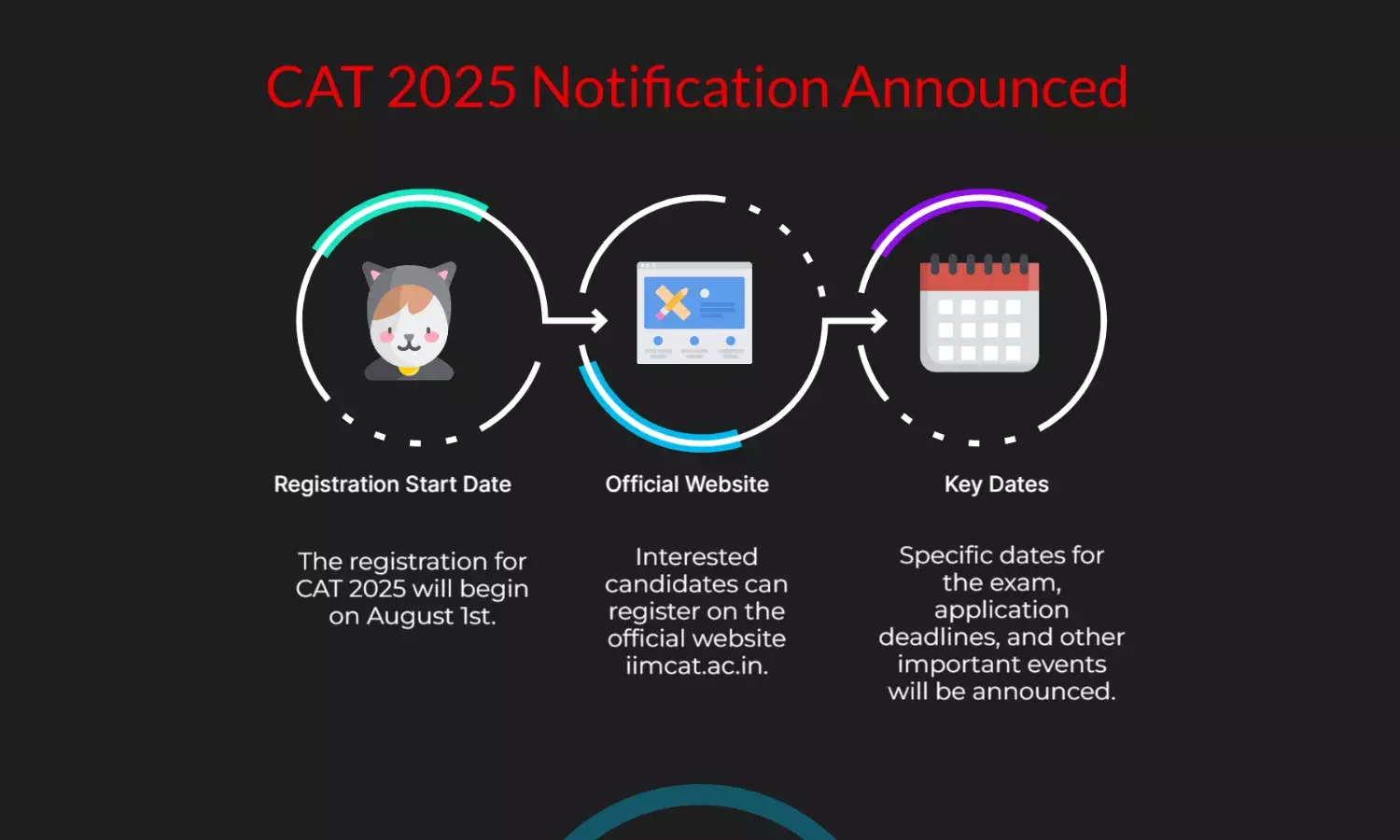 CAT 2025 Notification Announced

Registration Start Date

The registration for CAT 2025 will begin on August 1st.

Official Website

Interested candidates can register on the official website iimcat.ac.in.

Key Dates

Specific dates for the exam, application deadlines, and other important events will be announced.